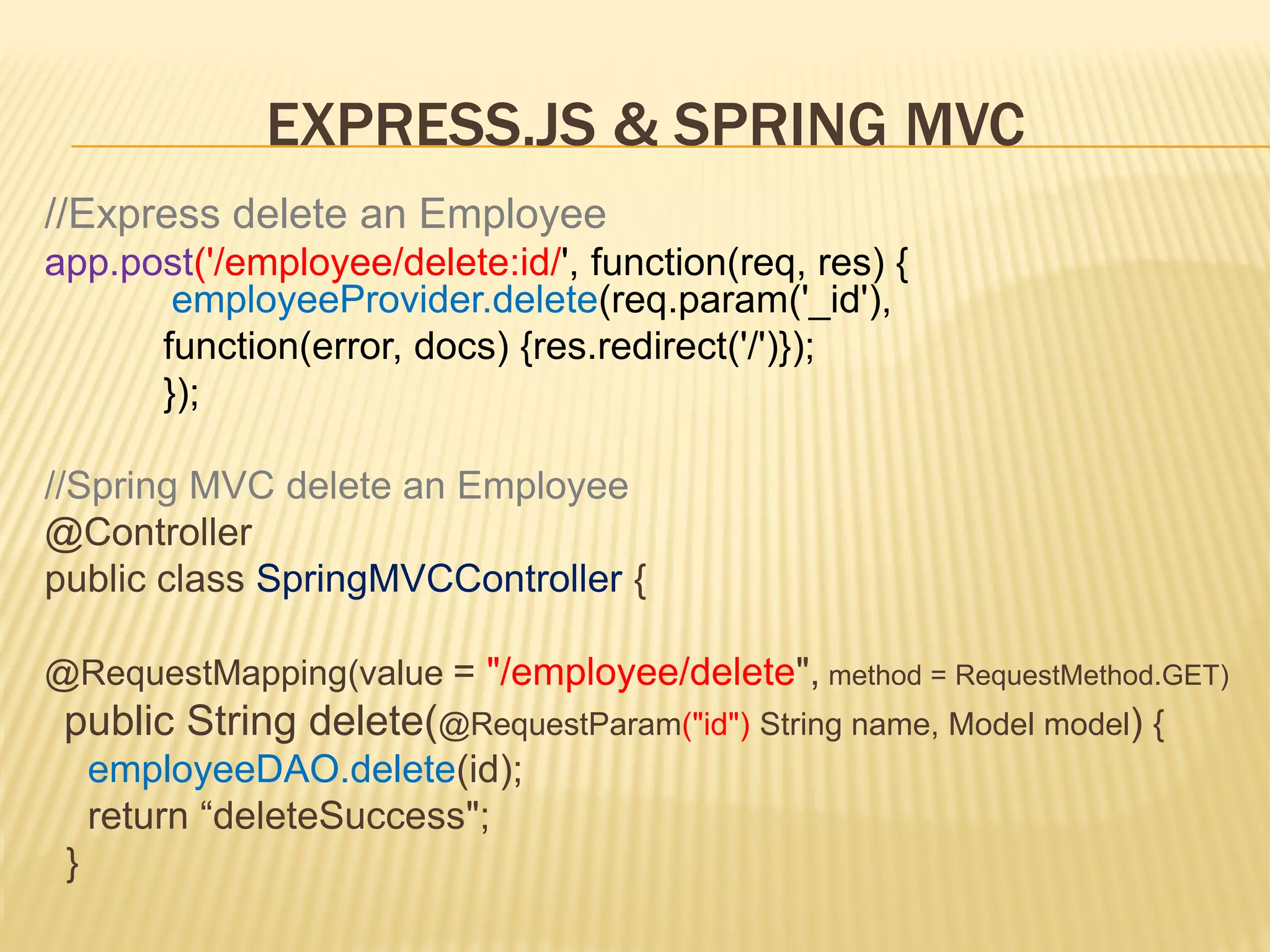 EXPRESS.JS & SPRING MVC

//Express delete an Employee
app.post('/employee/delete:id/', function(req, res) {
employeeProvider.delete(req.param('_id'),
function(error, docs) {res.redirect('/')});
});

//Spring MVC delete an Employee
@Controller
public class SpringMVCController {

@RequestMapping(value = "/employee/delete", method = RequestMethod.GET)
public String delete(@RequestParam("id") String name, Model model) {
employeeDAO.delete(id);
return “deleteSuccess";
}